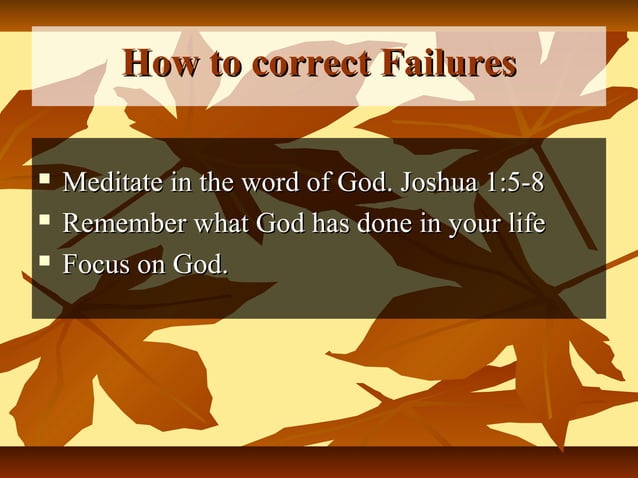 How to correct Failures

▪ Meditate in the word of God. Joshua 1:5-8
▪ Remember what God has done in your life
▪ Focus on God.